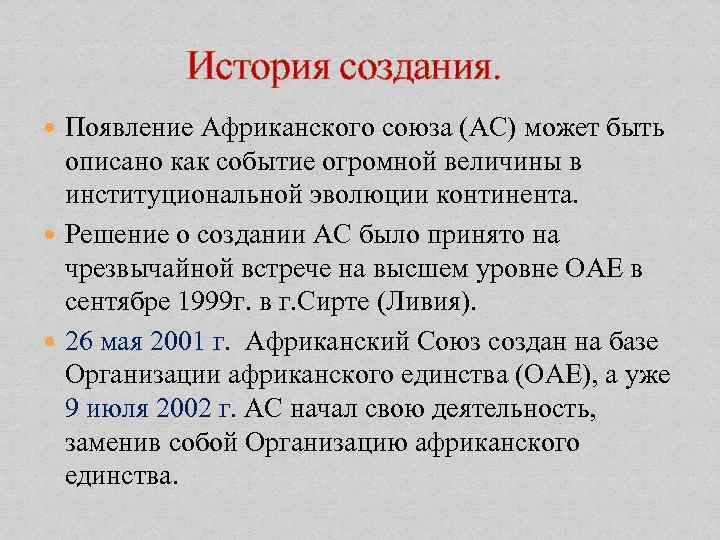 История создания.

Появление Африканского союза (АС) может быть описано как событие огромной величины в институциональной эволюции континента.

Решение о создании АС было принято на чрезвычайной встрече на высшем уровне ОАЕ в сентябре 1999г. в г.Сирте (Ливия).

26 мая 2001 г. Африканский Союз создан на базе Организации африканского единства (ОАЕ), а уже 9 июля 2002 г. АС начал свою деятельность, заменив собой Организацию африканского единства.